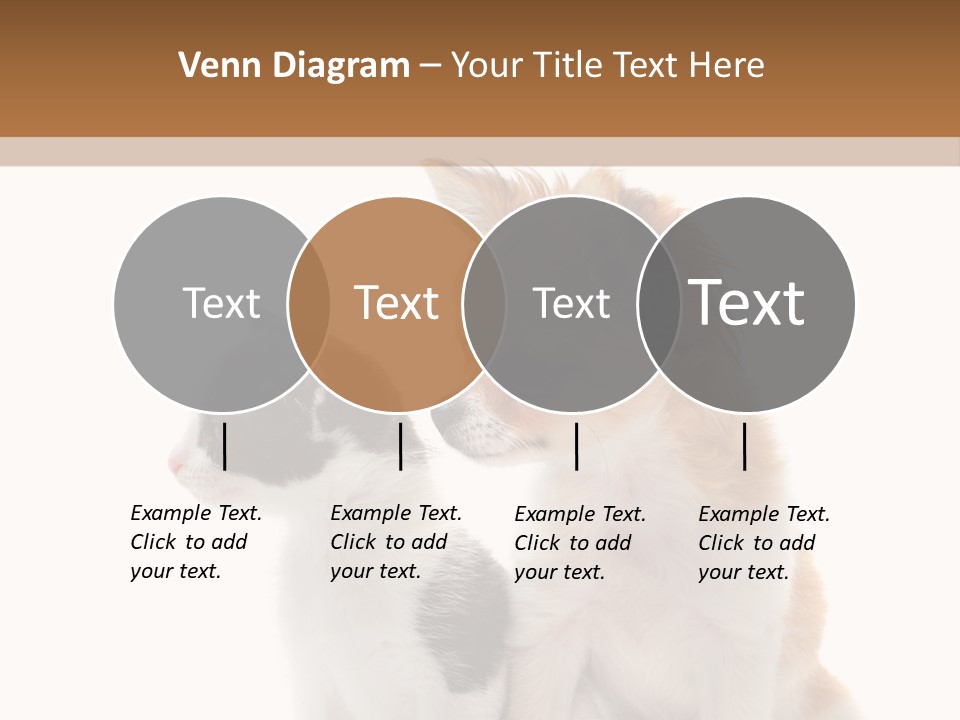 Venn Diagram – Your Title Text Here

Text

Text

Text

Text

Example Text. Click to add your text.

Example Text. Click to add your text.

Example Text. Click to add your text.

Example Text. Click to add your text.